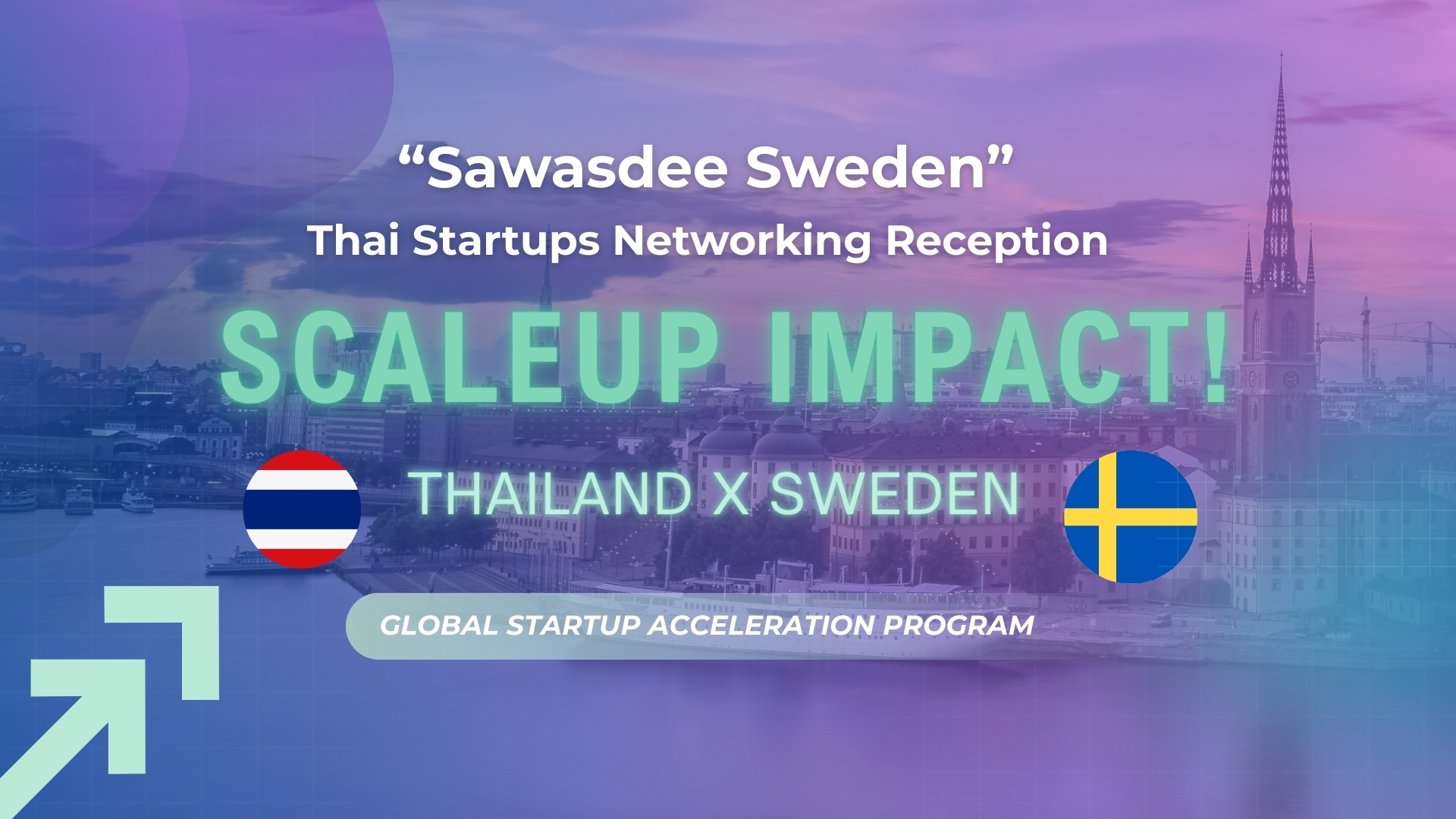 “Sawasdee Sweden”
Thai Startups Networking Reception

SCALEUP IMPACT!

THAILAND X SWEDEN

GLOBAL STARTUP ACCELERATION PROGRAM